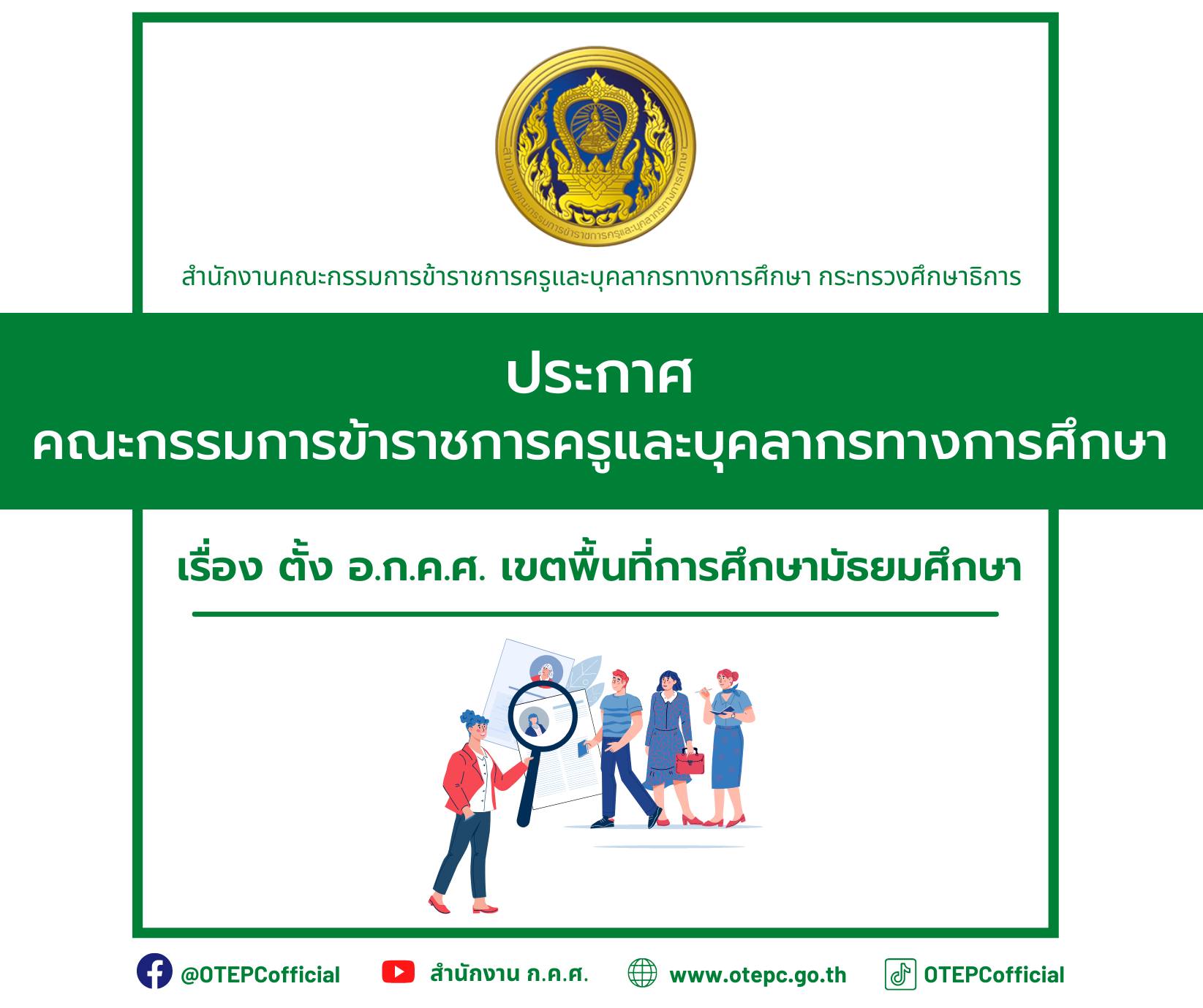 สำนักงานคณะกรรมการข้าราชการครูและบุคลากรทางการศึกษา

สำนักงานคณะกรรมการข้าราชการครูและบุคลากรทางการศึกษา กระทรวงศึกษาธิการ

ประกาศ
คณะกรรมการข้าราชการครูและบุคลากรทางการศึกษา

เรื่อง ตั้ง อ.ก.ค.ศ. เขตพื้นที่การศึกษามัธยมศึกษา

@OTEPCofficial สำนักงาน ก.ค.ศ. www.otepc.go.th OTEPCofficial